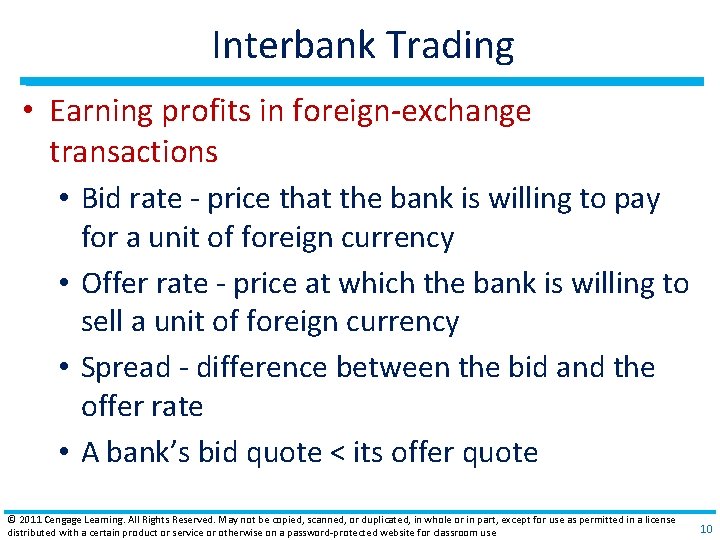 Interbank Trading

• Earning profits in foreign-exchange transactions

• Bid rate - price that the bank is willing to pay for a unit of foreign currency

• Offer rate - price at which the bank is willing to sell a unit of foreign currency

• Spread - difference between the bid and the offer rate

• A bank's bid quote < its offer quote

© 2011 Cengage Learning. All Rights Reserved. May not be copied, scanned, or duplicated, in whole or in part, except for use as permitted in a license distributed with a certain product or service or otherwise on a password-protected website for classroom use

10